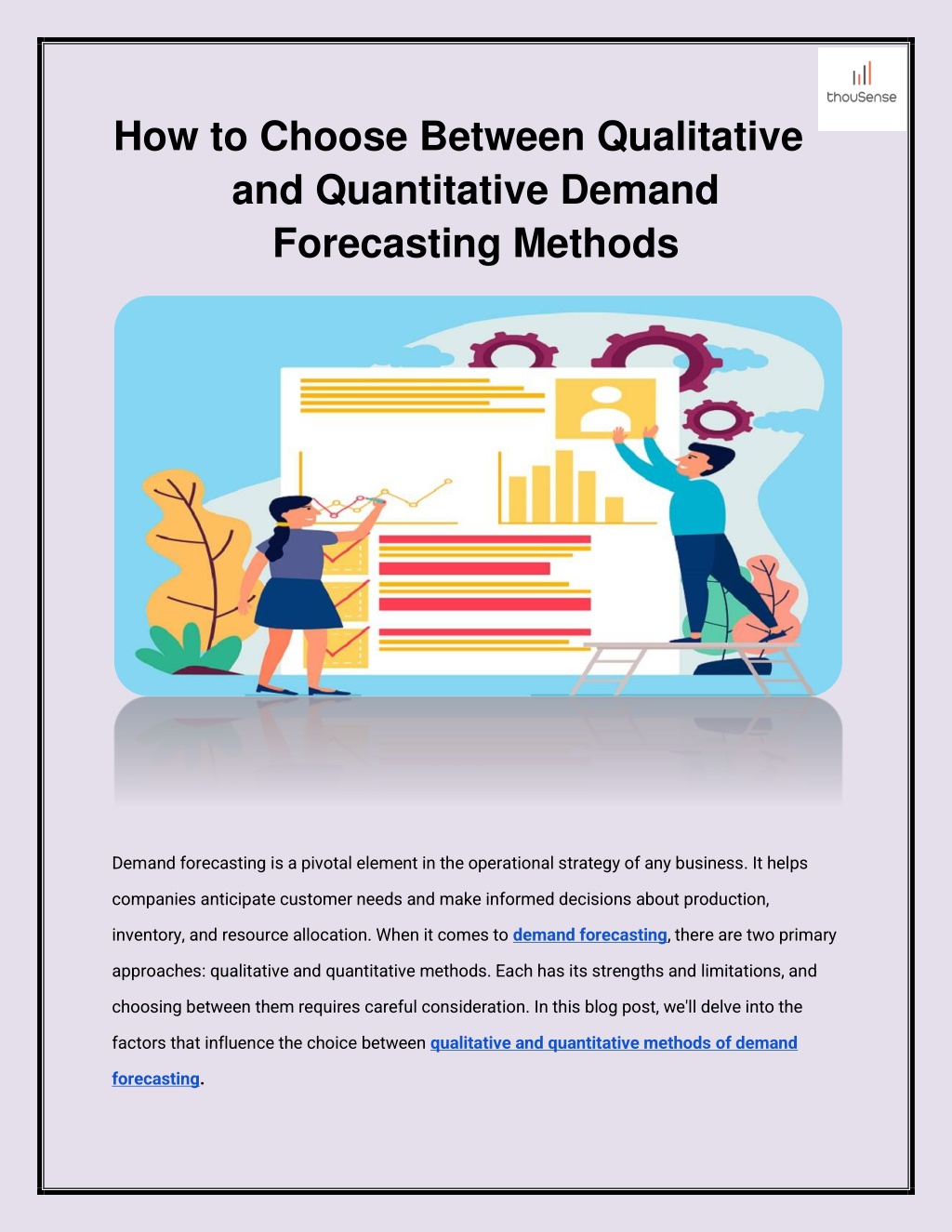 thouSense

How to Choose Between Qualitative and Quantitative Demand Forecasting Methods

Demand forecasting is a pivotal element in the operational strategy of any business. It helps companies anticipate customer needs and make informed decisions about production, inventory, and resource allocation. When it comes to demand forecasting, there are two primary approaches: qualitative and quantitative methods. Each has its strengths and limitations, and choosing between them requires careful consideration. In this blog post, we'll delve into the factors that influence the choice between qualitative and quantitative methods of demand forecasting.